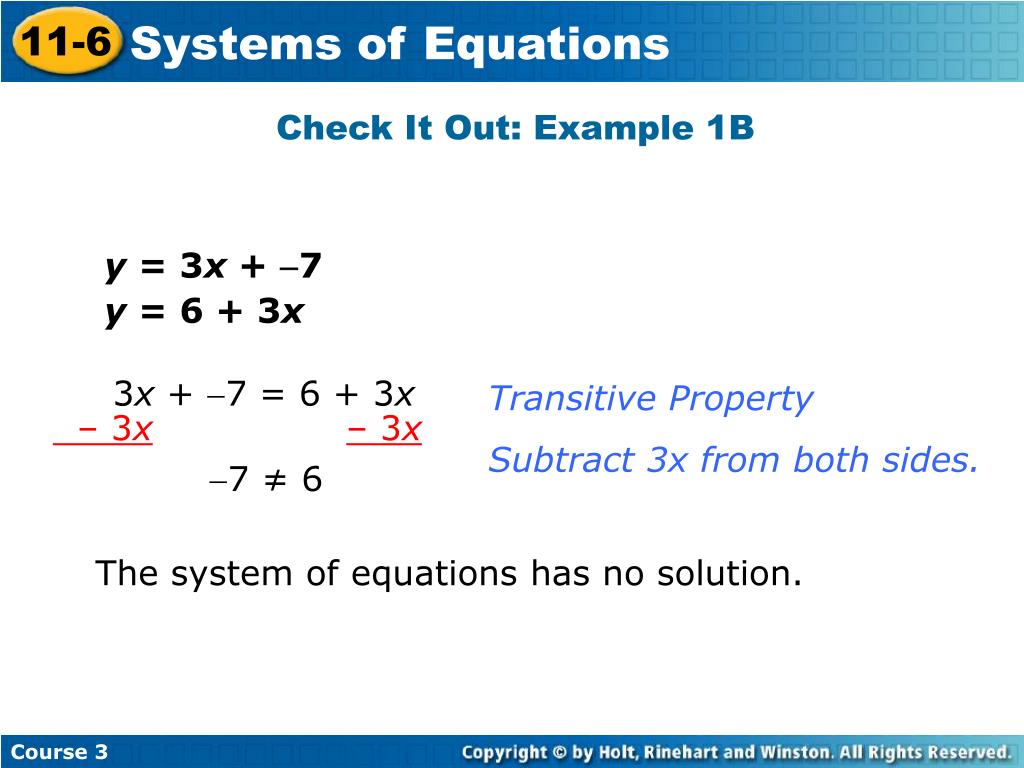 11-6 Systems of Equations

Check It Out: Example 1B

$y = 3x + -7$
$y = 6 + 3x$

$3x + -7 = 6 + 3x$ Transitive Property
$-3x$ $-3x$ Subtract 3x from both sides.
$-7 \neq 6$

The system of equations has no solution.

Course 3

Copyright © by Holt, Rinehart and Winston. All Rights Reserved.